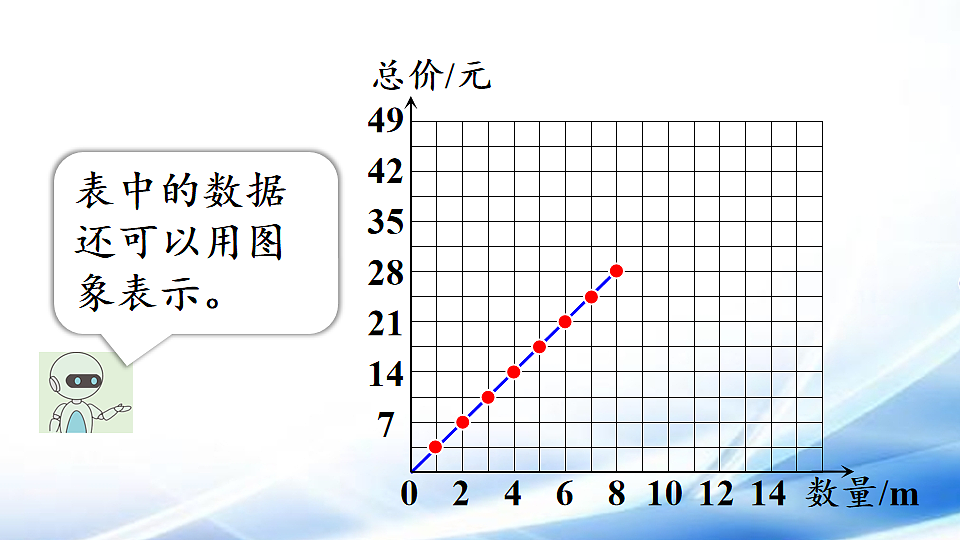 表中的数据还可以用图象表示。

总价/元

49
42
35
28
21
14
7
0

2 4 6 8 10 12 14

数量/m